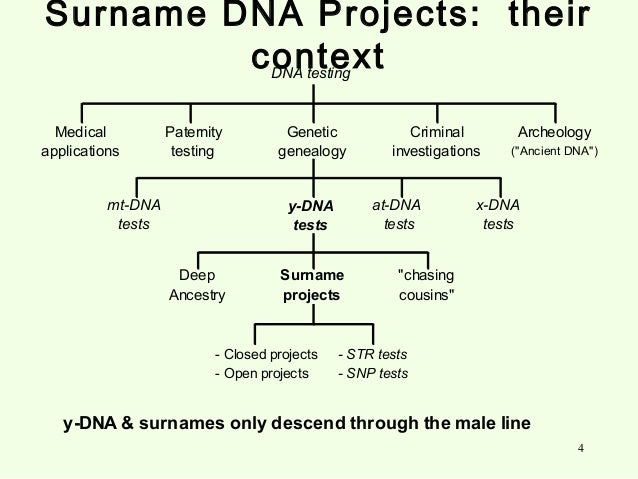 Surname DNA Projects: their context

DNA testing

Medical applications

Paternity testing

Genetic genealogy

Criminal investigations

Archeology ("Ancient DNA")

mt-DNA tests

y-DNA tests

at-DNA tests

x-DNA tests

Deep Ancestry

Surname projects

"chasing cousins"

- Closed projects
- Open projects

- STR tests
- SNP tests

y-DNA & surnames only descend through the male line

4